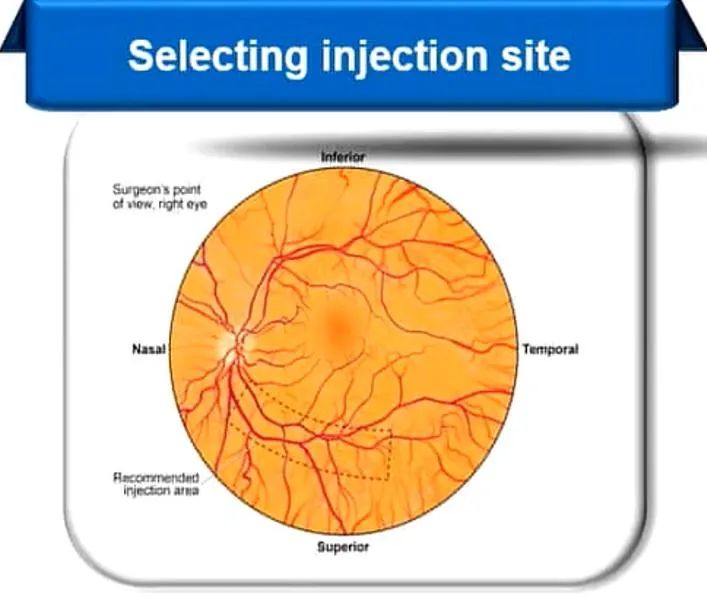 Selecting injection site

Inferior

Surgeon's point of view, right eye

Nasal

Temporal

Recommended injection area

Superior